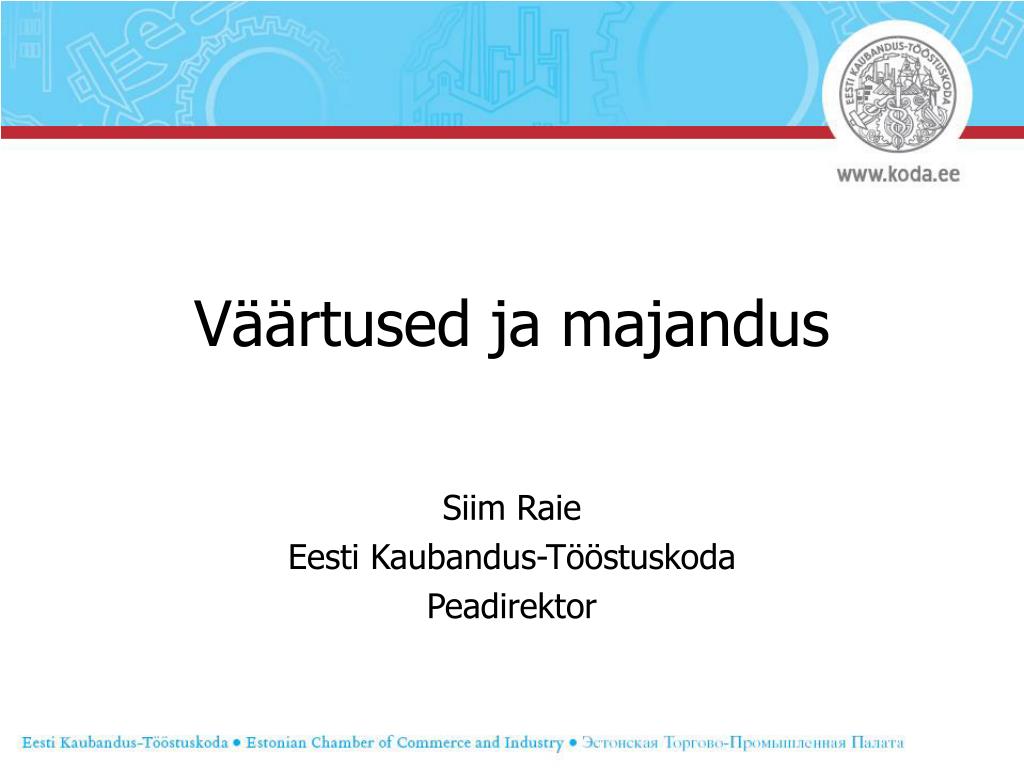 EESTI KAUBANDUS-TÖÖSTUSKODA

www.koda.ee

Väärtused ja majandus

Siim Raie
Eesti Kaubandus-Tööstuskoda
Peadirektor

Eesti Kaubandus-Tööstuskoda ● Estonian Chamber of Commerce and Industry ● Эстонская Торгово-Промышленная Палата